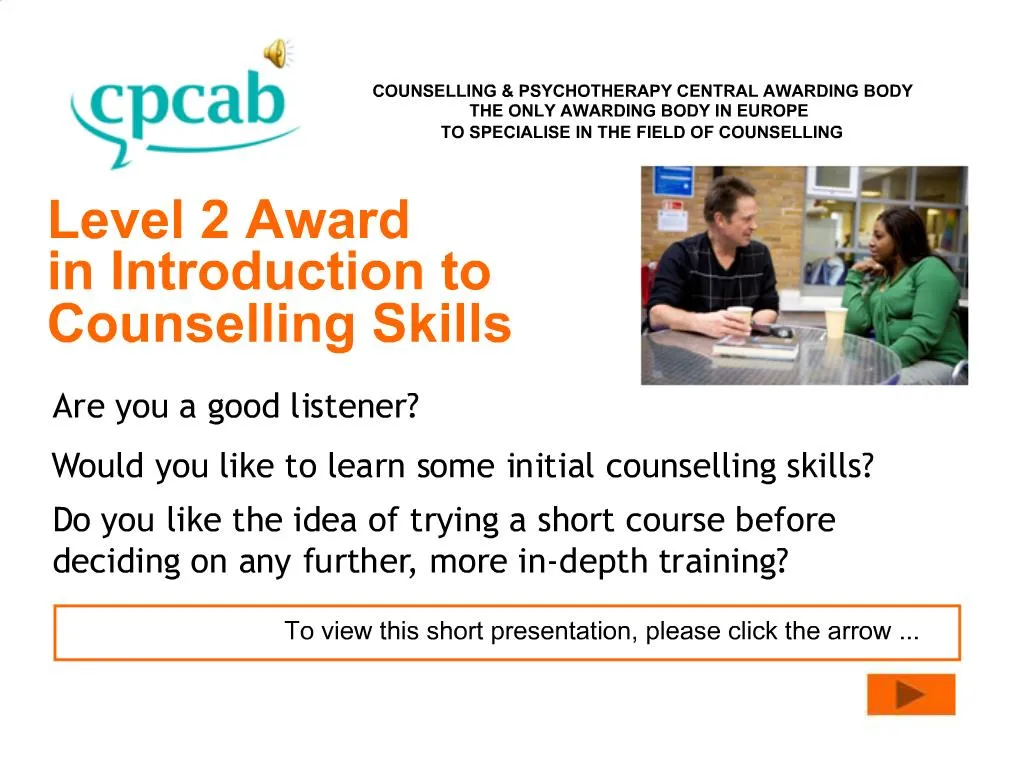 cpcab

COUNSELLING & PSYCHOTHERAPY CENTRAL AWARDING BODY
THE ONLY AWARDING BODY IN EUROPE
TO SPECIALISE IN THE FIELD OF COUNSELLING

Level 2 Award in Introduction to Counselling Skills

Are you a good listener?

Would you like to learn some initial counselling skills?

Do you like the idea of trying a short course before deciding on any further, more in-depth training?

To view this short presentation, please click the arrow ...